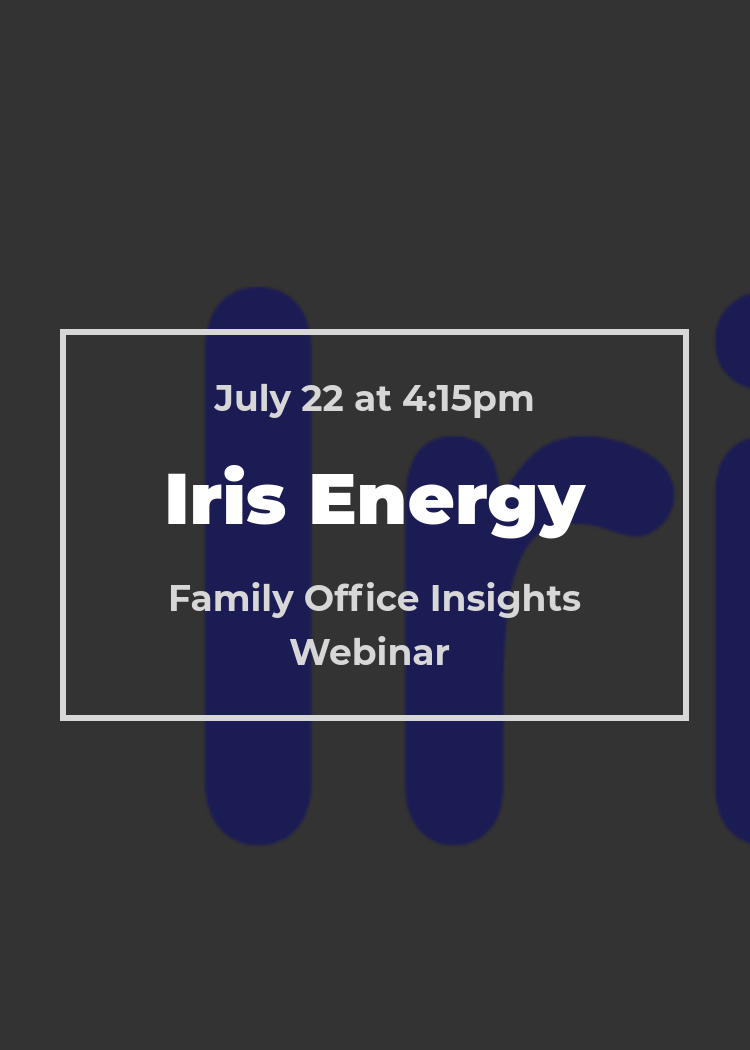 July 22 at 4:15pm

Iris Energy

Family Office Insights Webinar